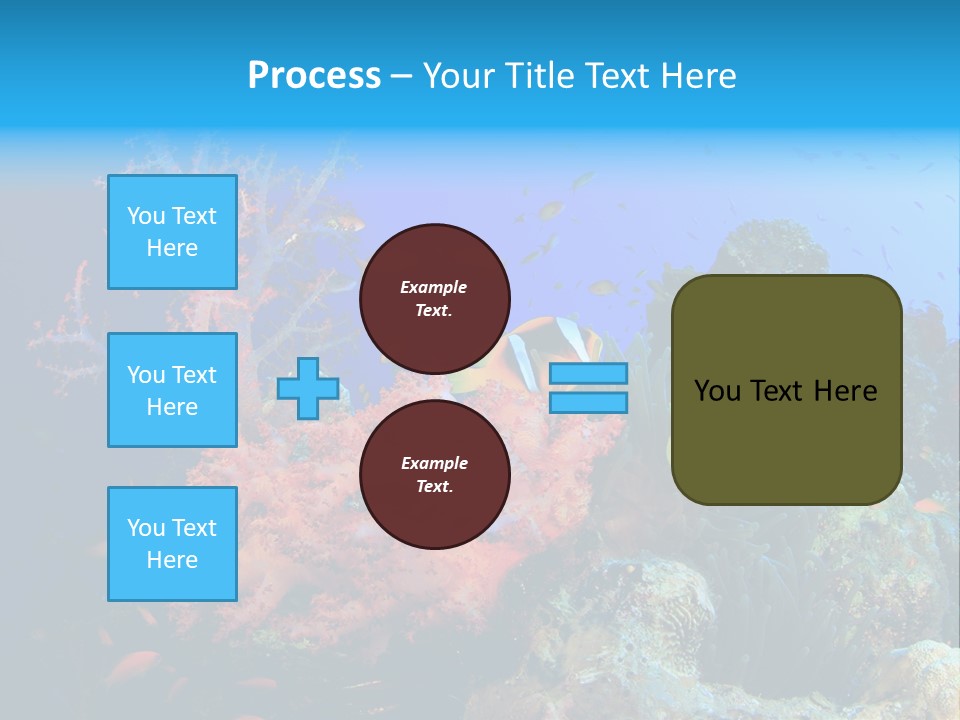 Process – Your Title Text Here

You Text Here

You Text Here

You Text Here

Example Text.

Example Text.

You Text Here